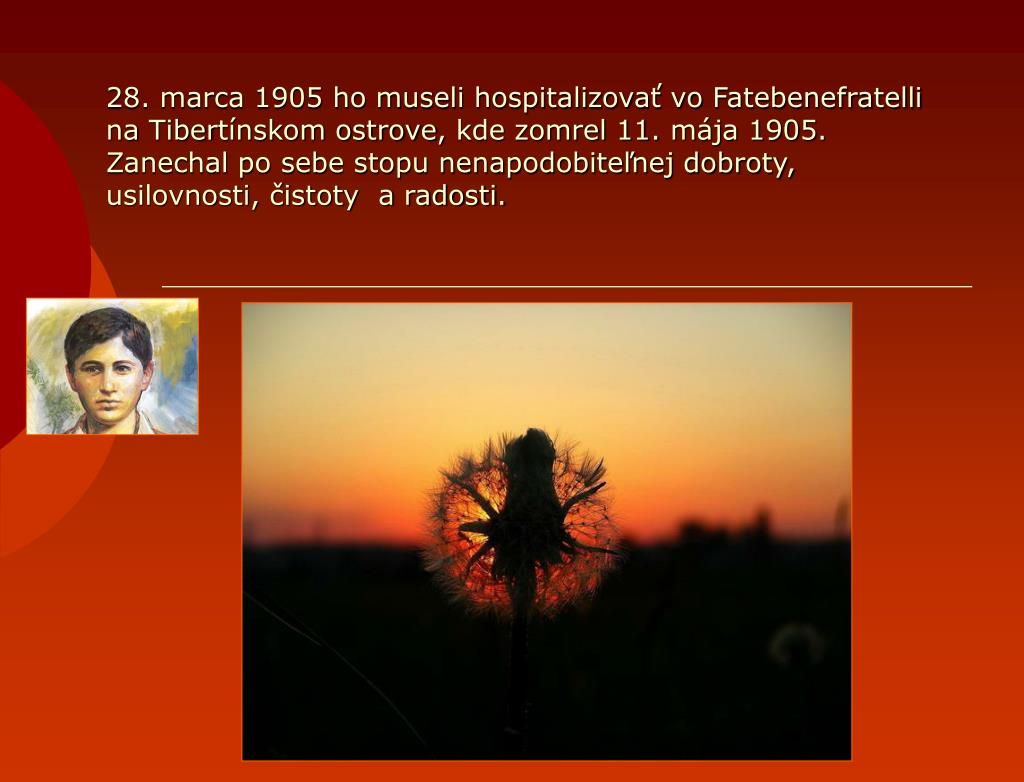 28. marca 1905 ho museli hospitalizovať vo Fatebenefratelli na Tibertínskom ostrove, kde zomrel 11. mája 1905. Zanechal po sebe stopu nenapodobiteľnej dobroty, usilovnosti, čistoty  a radosti.